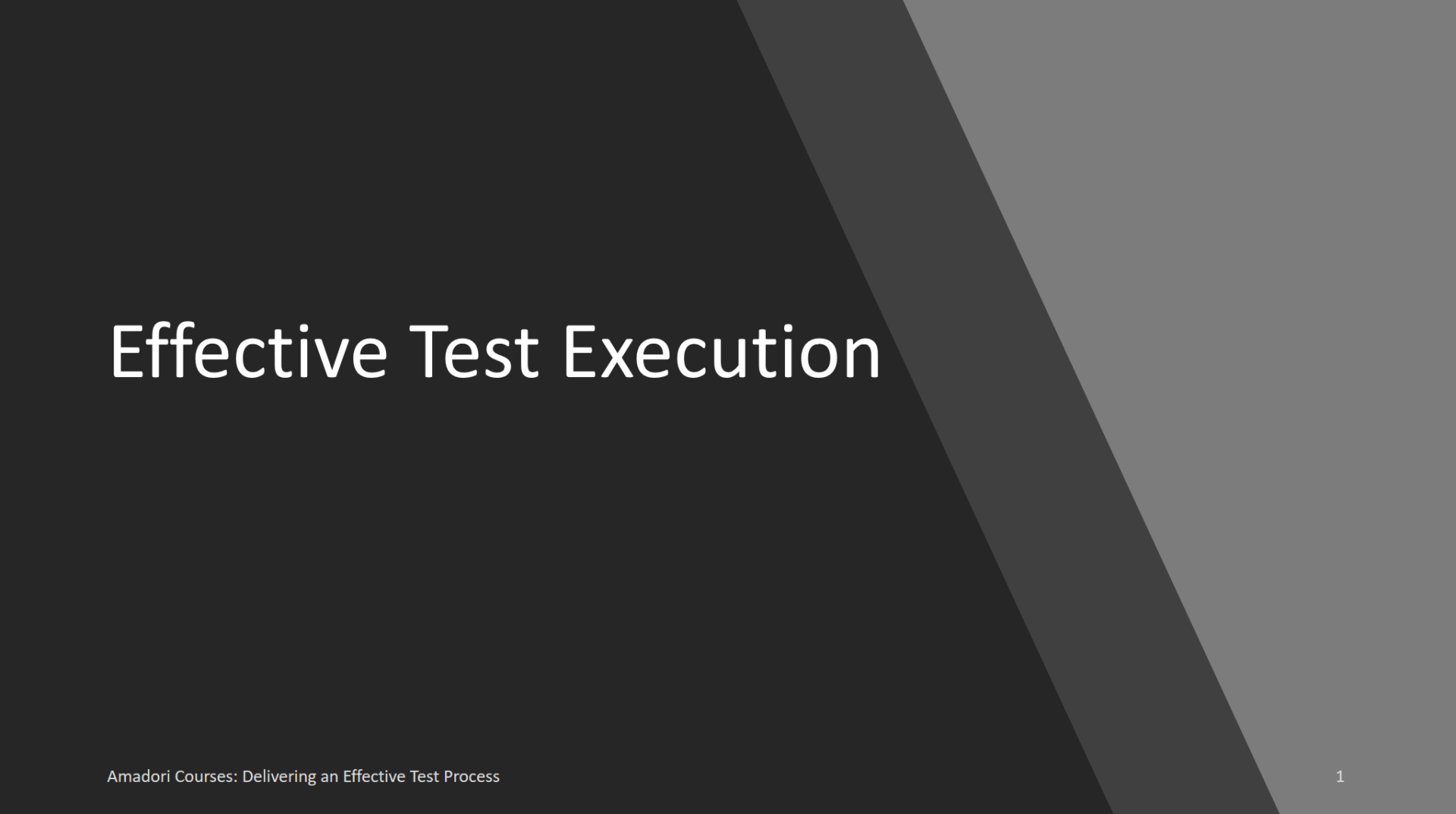 Effective Test Execution

Amadori Courses: Delivering an Effective Test Process

1